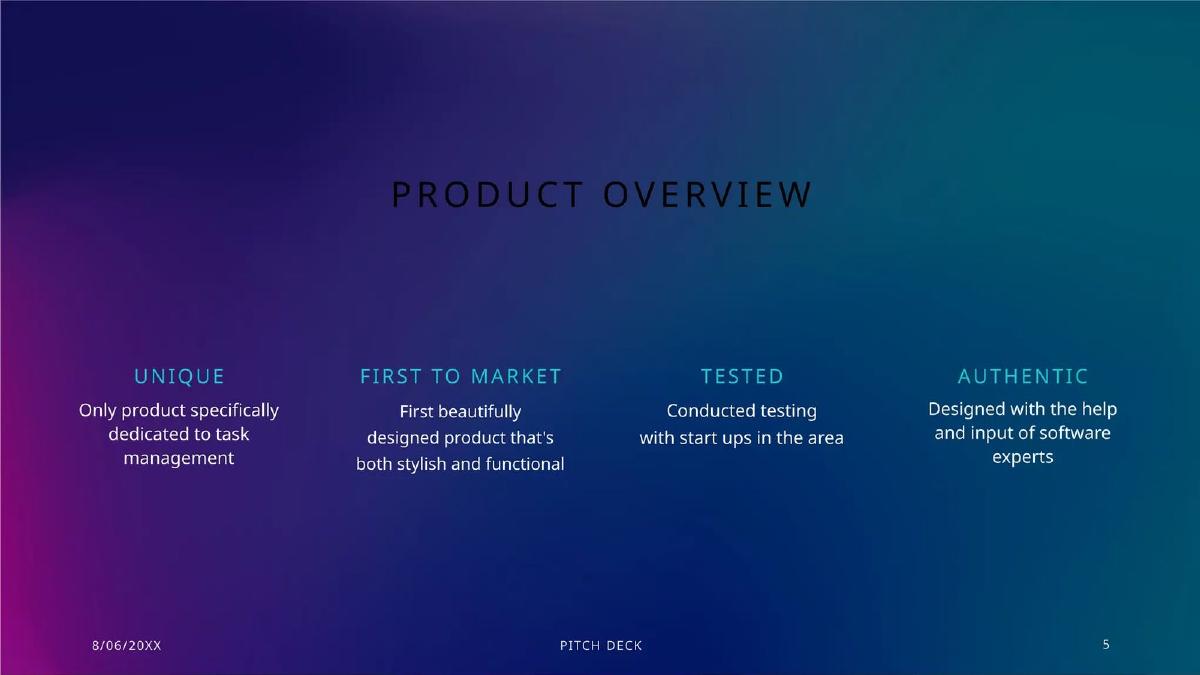 PRODUCT OVERVIEW

UNIQUE
Only product specifically dedicated to task management

FIRST TO MARKET
First beautifully designed product that's both stylish and functional

TESTED
Conducted testing with start ups in the area

AUTHENTIC
Designed with the help and input of software experts

8/06/20XX

PITCH DECK

5